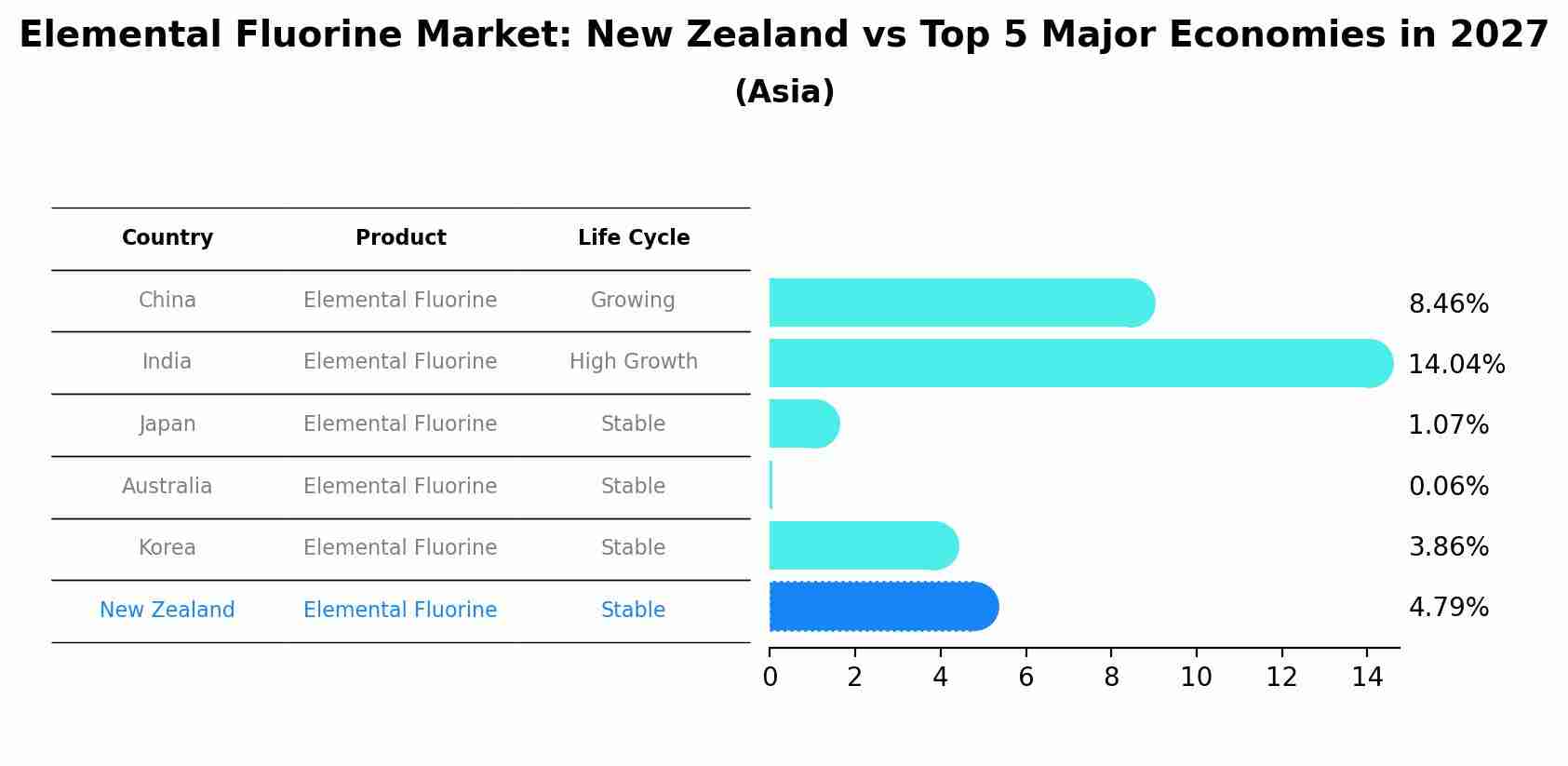 Elemental Fluorine Market: New Zealand vs Top 5 Major Economies in 2027
(Asia)

| Country | Product | Life Cycle |
|---|---|---|
| China | Elemental Fluorine | Growing |
| India | Elemental Fluorine | High Growth |
| Japan | Elemental Fluorine | Stable |
| Australia | Elemental Fluorine | Stable |
| Korea | Elemental Fluorine | Stable |
| New Zealand | Elemental Fluorine | Stable |

8.46%
14.04%
1.07%
0.06%
3.86%
4.79%

0 2 4 6 8 10 12 14